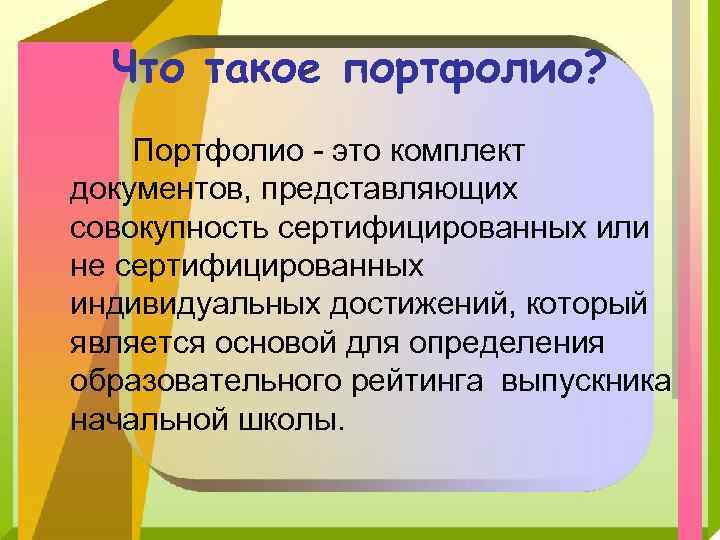 Что такое портфолио?

Портфолио - это комплект документов, представляющих совокупность сертифицированных или не сертифицированных индивидуальных достижений, который является основой для определения образовательного рейтинга выпускника начальной школы.